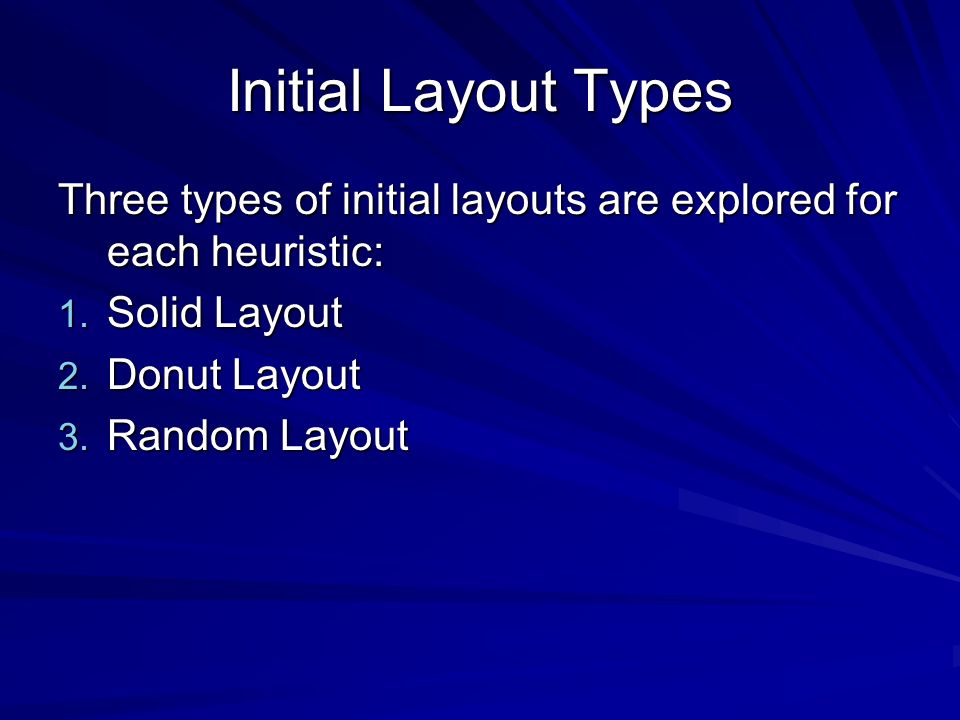 Initial Layout Types

Three types of initial layouts are explored for each heuristic:

1. Solid Layout
2. Donut Layout
3. Random Layout